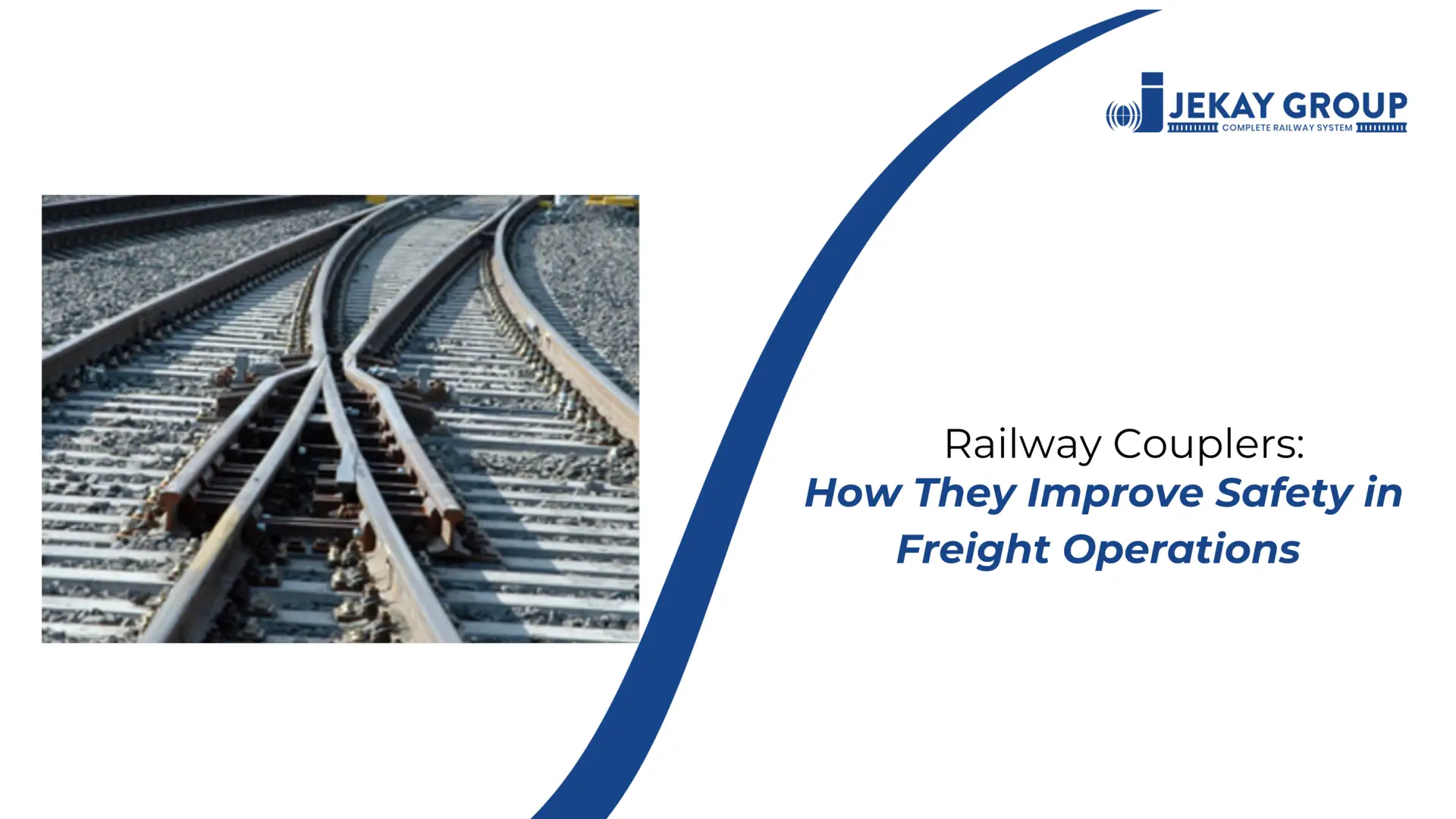 JEKAY GROUP
COMPLETE RAILWAY SYSTEM

Railway Couplers:
How They Improve Safety in Freight Operations